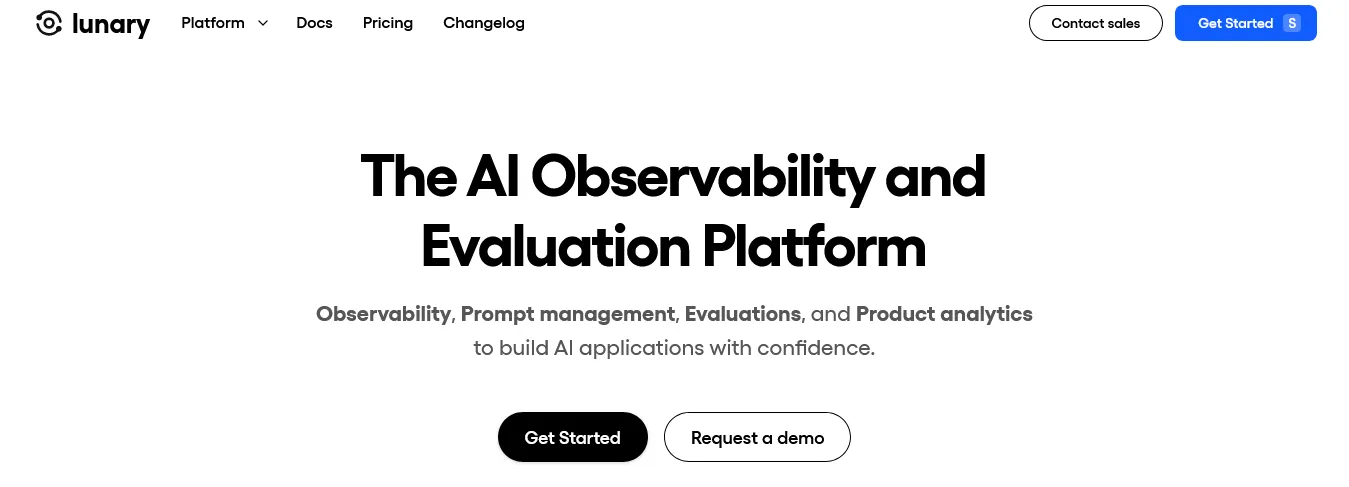 lunary Platform Docs Pricing Changelog Contact sales Get Started S

The AI Observability and Evaluation Platform

Observability, Prompt management, Evaluations, and Product analytics to build AI applications with confidence.

Get Started Request a demo